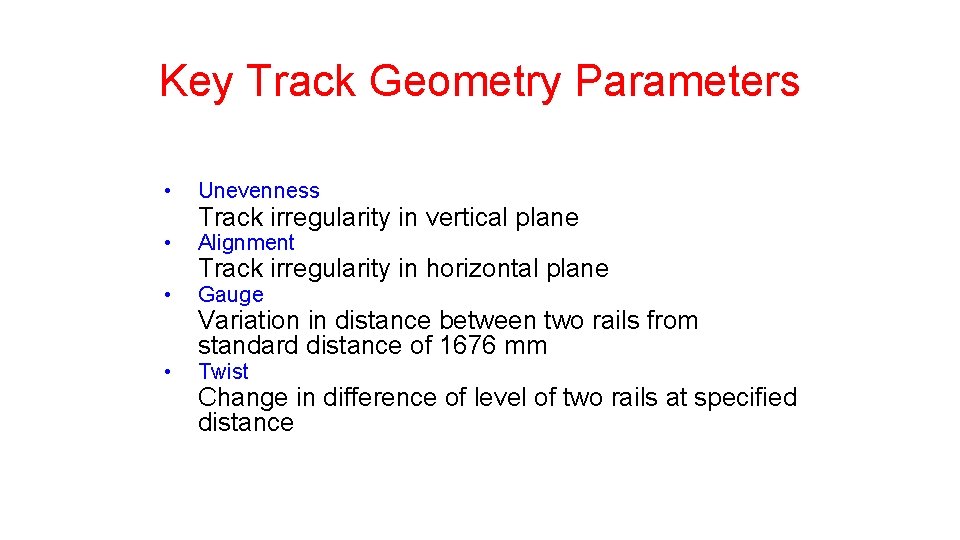 Key Track Geometry Parameters

• Unevenness

Track irregularity in vertical plane

• Alignment

Track irregularity in horizontal plane

• Gauge

Variation in distance between two rails from standard distance of 1676 mm

• Twist

Change in difference of level of two rails at specified distance